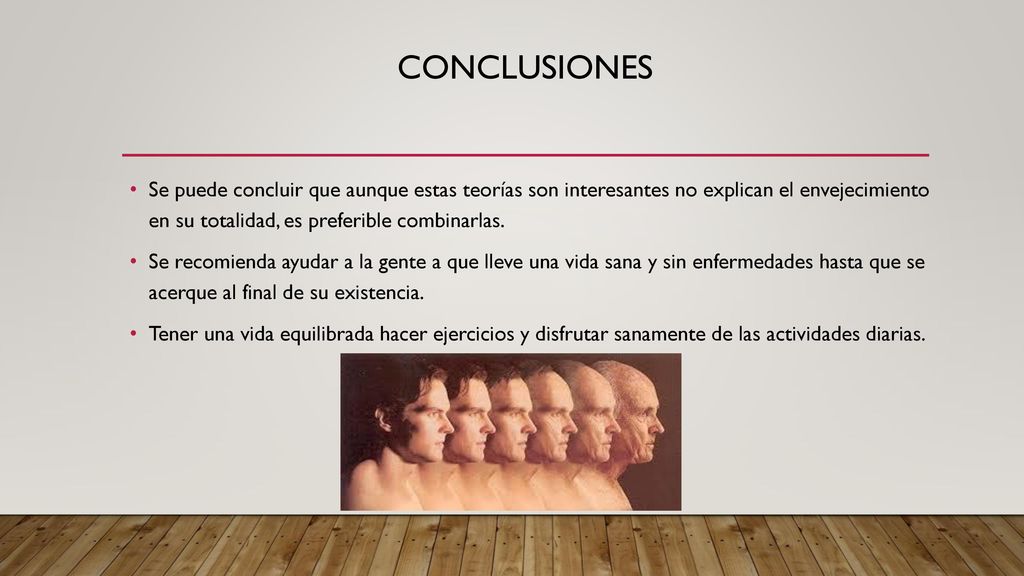 CONCLUSIONES

• Se puede concluir que aunque estas teorías son interesantes no explican el envejecimiento en su totalidad, es preferible combinarlas.

• Se recomienda ayudar a la gente a que lleve una vida sana y sin enfermedades hasta que se acerque al final de su existencia.

• Tener una vida equilibrada hacer ejercicios y disfrutar sanamente de las actividades diarias.